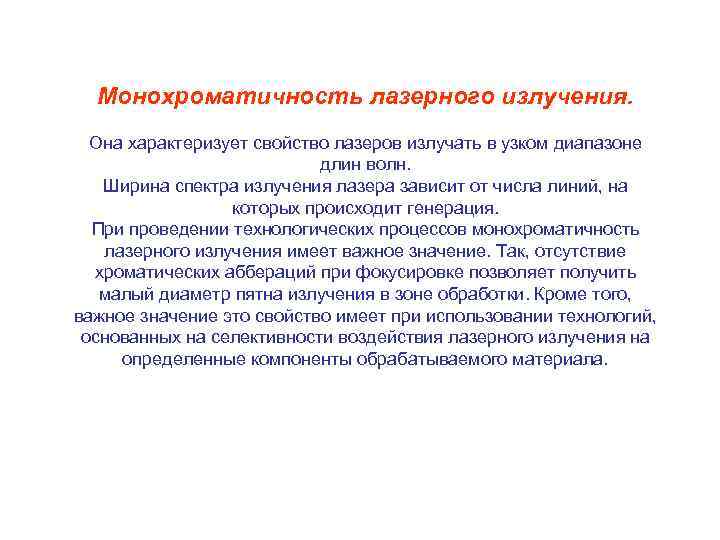 Монохроматичность лазерного излучения.

Она характеризует свойство лазеров излучать в узком диапазоне длин волн.
Ширина спектра излучения лазера зависит от числа линий, на которых происходит генерация.
При проведении технологических процессов монохроматичность лазерного излучения имеет важное значение. Так, отсутствие хроматических аббераций при фокусировке позволяет получить малый диаметр пятна излучения в зоне обработки. Кроме того, важное значение это свойство имеет при использовании технологий, основанных на селективности воздействия лазерного излучения на определенные компоненты обрабатываемого материала.